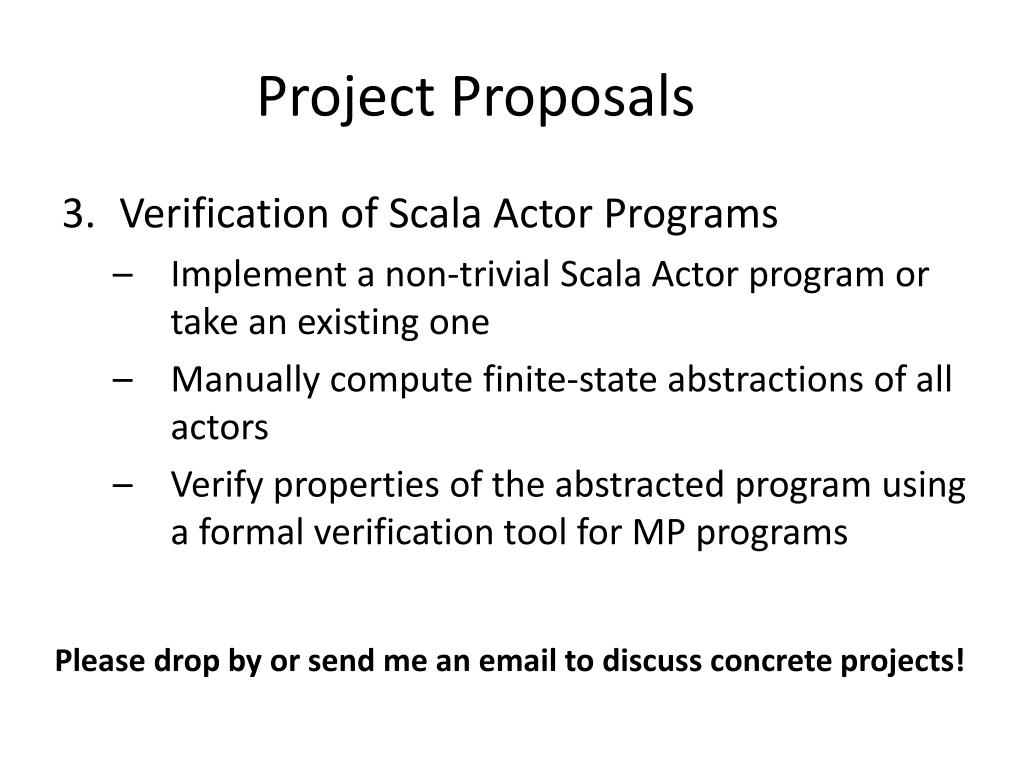 Project Proposals

3. Verification of Scala Actor Programs
– Implement a non-trivial Scala Actor program or take an existing one
– Manually compute finite-state abstractions of all actors
– Verify properties of the abstracted program using a formal verification tool for MP programs

Please drop by or send me an email to discuss concrete projects!